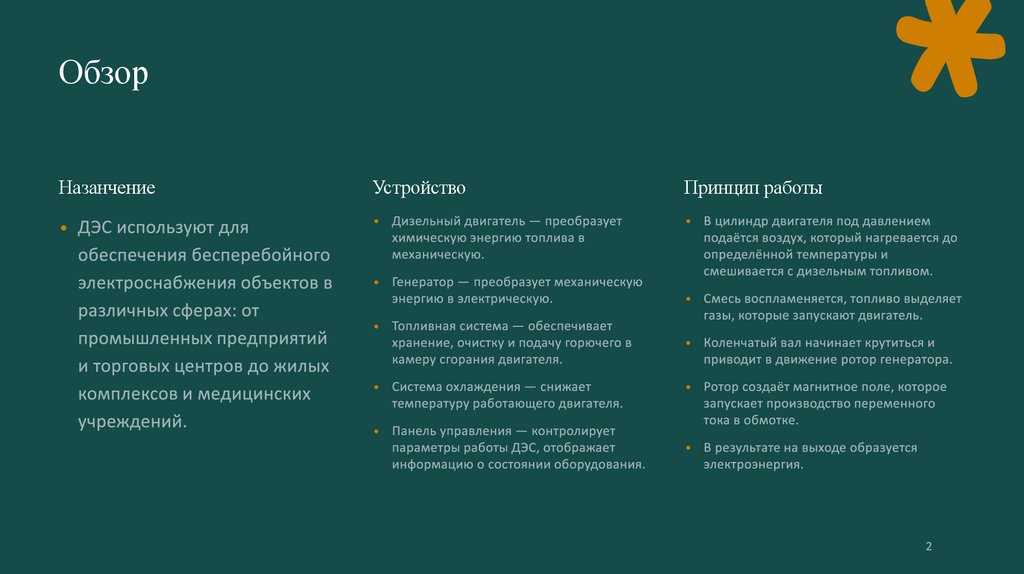 Обзор

Назанчение

• ДЭС используют для обеспечения бесперебойного электроснабжения объектов в различных сферах: от промышленных предприятий и торговых центров до жилых комплексов и медицинских учреждений.

Устройство

• Дизельный двигатель — преобразует химическую энергию топлива в механическую.

• Генератор — преобразует механическую энергию в электрическую.

• Топливная система — обеспечивает хранение, очистку и подачу горючего в камеру сгорания двигателя.

• Система охлаждения — снижает температуру работающего двигателя.

• Панель управления — контролирует параметры работы ДЭС, отображает информацию о состоянии оборудования.

Принцип работы

• В цилиндр двигателя под давлением подаётся воздух, который нагревается до определённой температуры и смешивается с дизельным топливом.

• Смесь воспламеняется, топливо выделяет газы, которые запускают двигатель.

• Коленчатый вал начинает крутиться и приводит в движение ротор генератора.

• Ротор создаёт магнитное поле, которое запускает производство переменного тока в обмотке.

• В результате на выходе образуется электроэнергия.

2